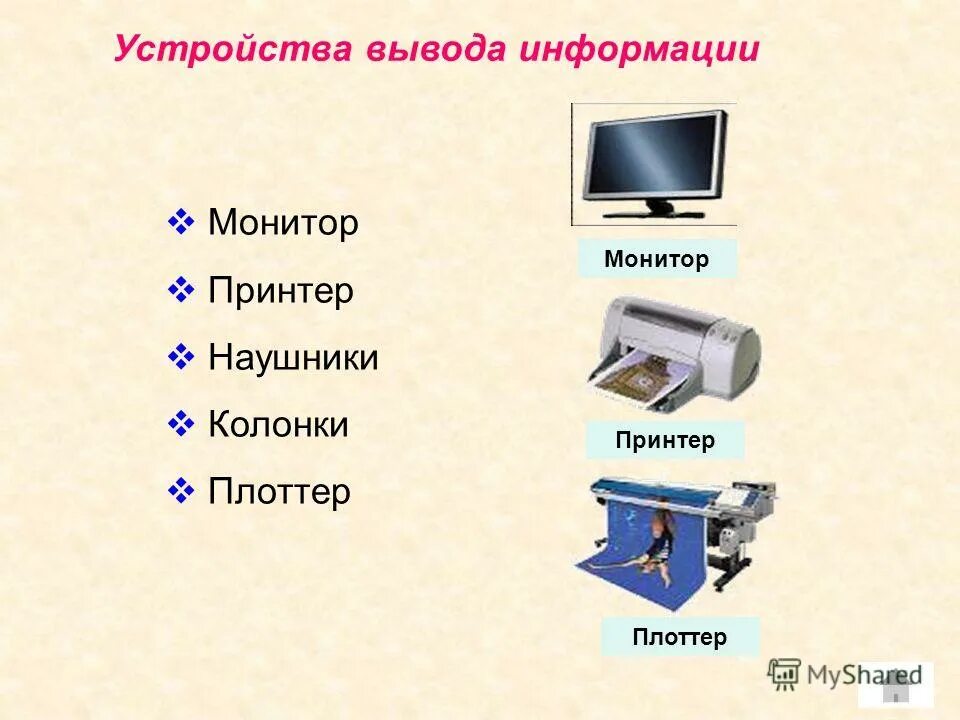 Устройства вывода информации

❖ Монитор
❖ Принтер
❖ Наушники
❖ Колонки
❖ Плоттер

Монитор

Принтер

Плоттер

MyShared